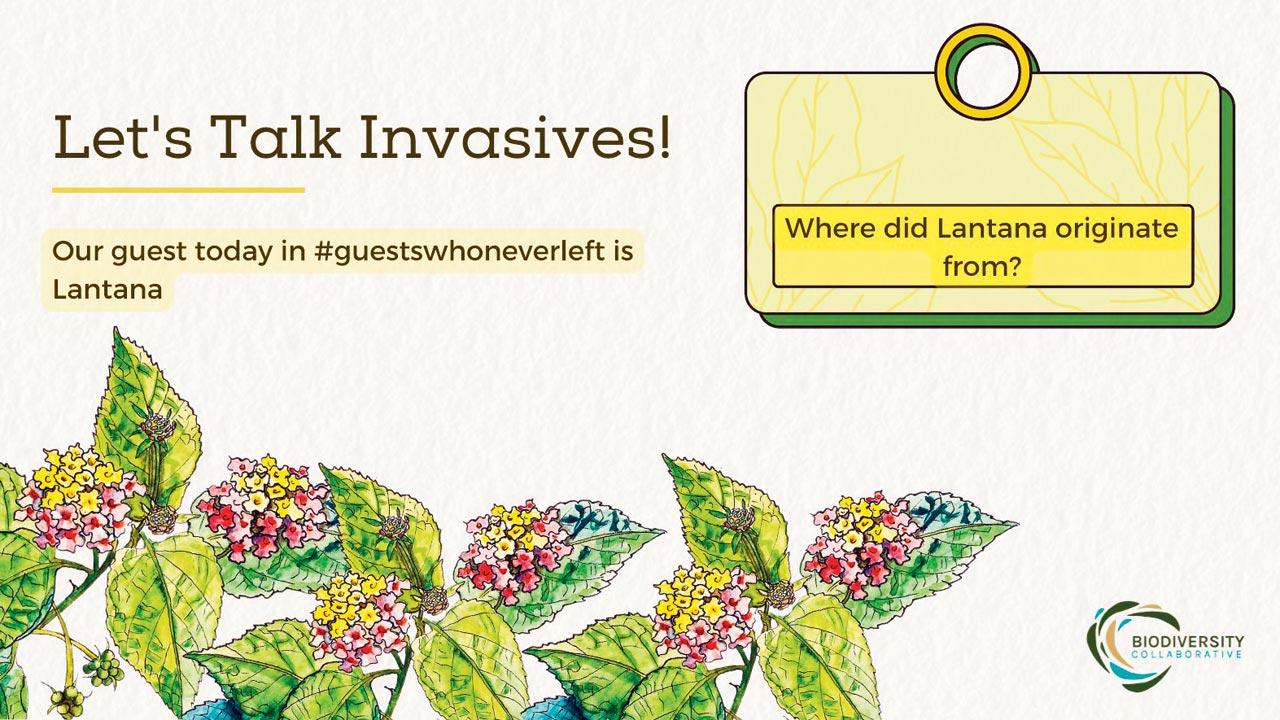 Let's Talk Invasives!

Our guest today in #guestswhoneverleft is Lantana

Where did Lantana originate from?

BIODIVERSITY
COLLABORATIVE